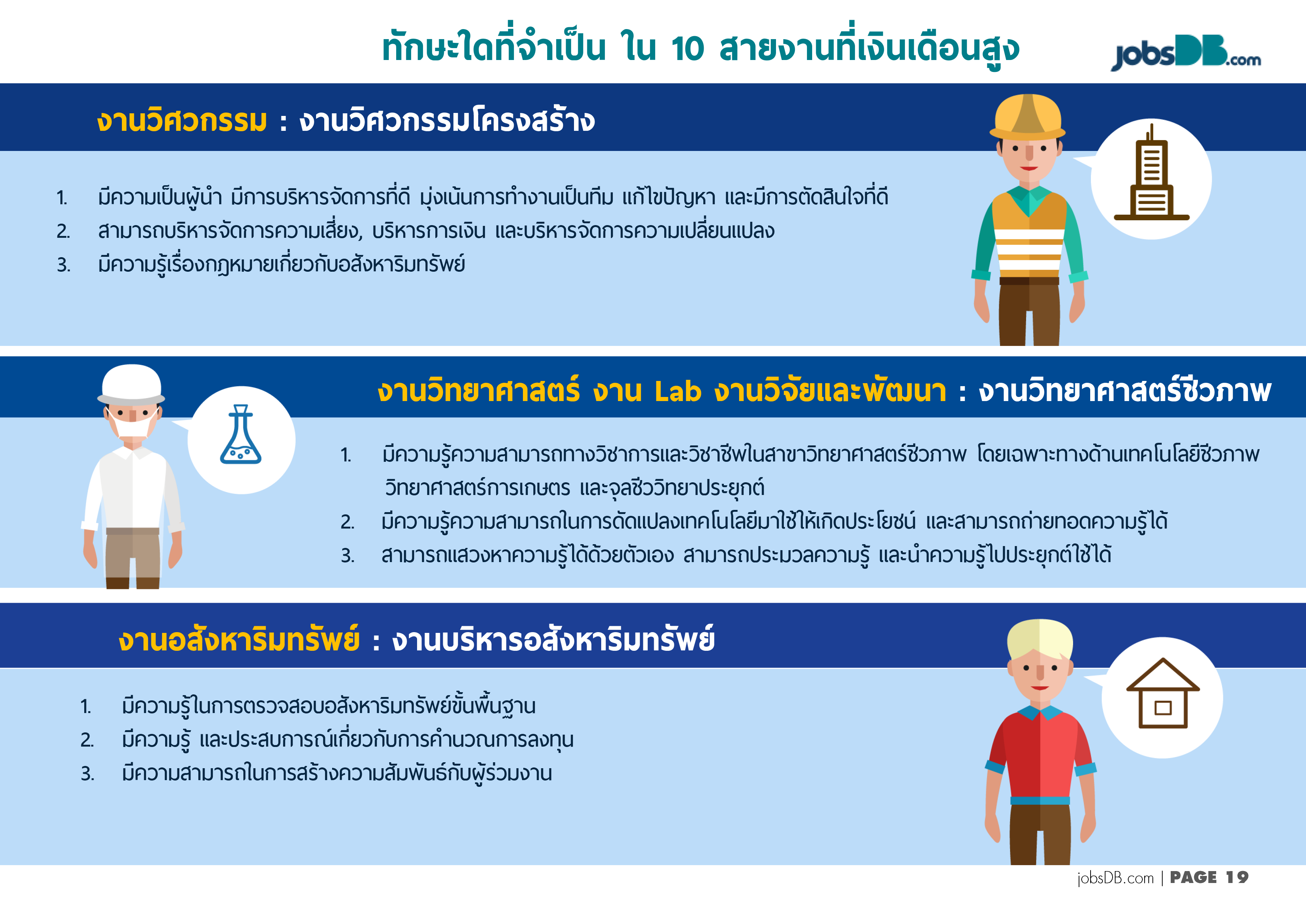 ทักษะใดที่จำเป็น ใน 10 สายงานที่เงินเดือนสูง

jobsDB.com

งานวิศวกรรม : งานวิศวกรรมโครงสร้าง

1. มีความเป็นผู้นำ มีการบริหารจัดการที่ดี มุ่งเน้นการทำงานเป็นทีม แก้ไขปัญหา และมีการตัดสินใจที่ดี
2. สามารถบริหารจัดการความเสี่ยง, บริหารการเงิน และบริหารจัดการความเปลี่ยนแปลง
3. มีความรู้เรื่องกฎหมายเกี่ยวกับอสังหาริมทรัพย์

งานวิทยาศาสตร์ งาน Lab งานวิจัยและพัฒนา : งานวิทยาศาสตร์ชีวภาพ

1. มีความรู้ความสามารถทางวิชาการและวิชาชีพในสาขาวิทยาศาสตร์ชีวภาพ โดยเฉพาะทางด้านเทคโนโลยีชีวภาพ วิทยาศาสตร์การเกษตร และจุลชีววิทยาประยุกต์
2. มีความรู้ความสามารถในการดัดแปลงเทคโนโลยีมาใช้ให้เกิดประโยชน์ และสามารถถ่ายทอดความรู้ได้
3. สามารถแสวงหาความรู้ได้ด้วยตัวเอง สามารถประมวลความรู้ และนำความรู้ไปประยุกต์ใช้ได้

งานอสังหาริมทรัพย์ : งานบริหารอสังหาริมทรัพย์

1. มีความรู้ในการตรวจสอบอสังหาริมทรัพย์ขั้นพื้นฐาน
2. มีความรู้ และประสบการณ์เกี่ยวกับการคำนวณการลงทุน
3. มีความสามารถในการสร้างความสัมพันธ์กับผู้ร่วมงาน

jobsDB.com | PAGE 19